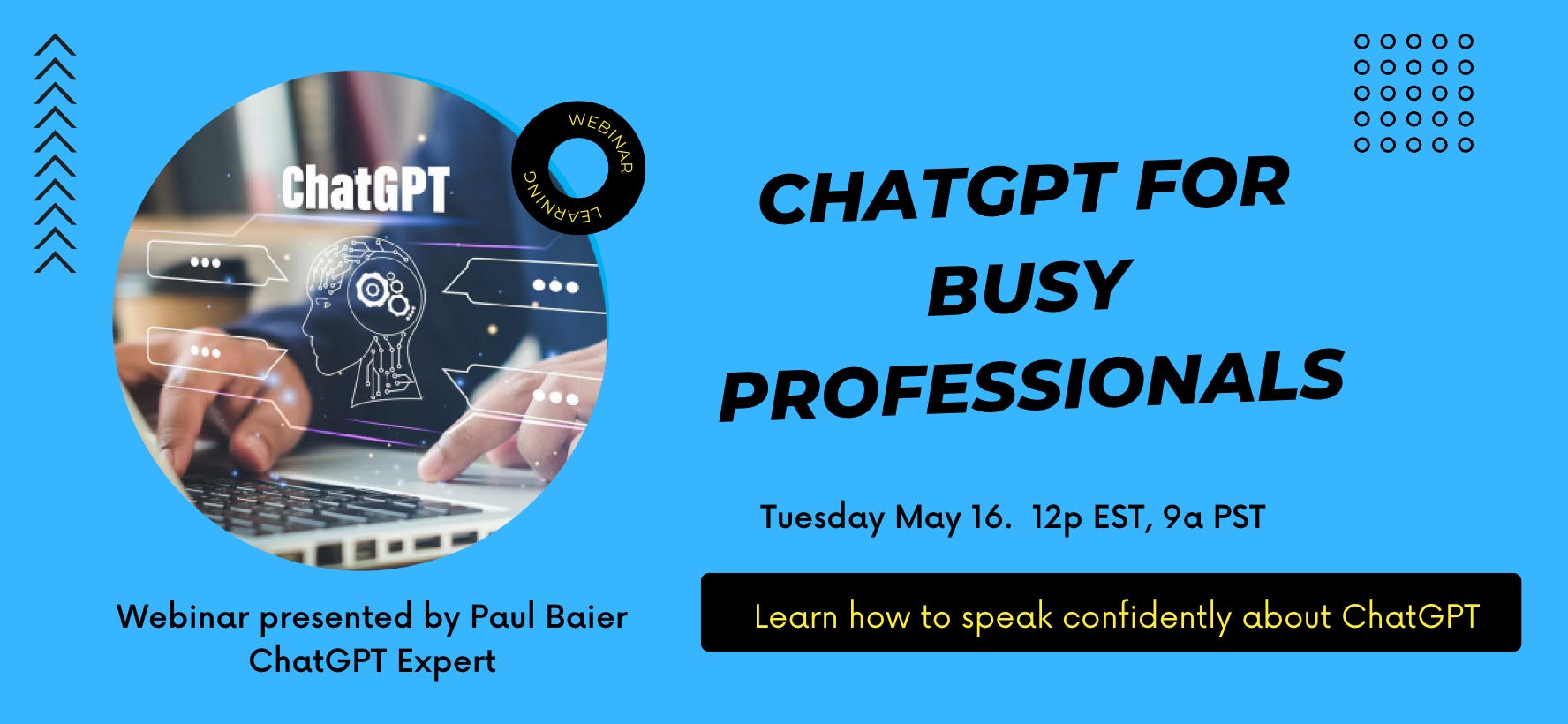 ChatGPT

WEBINAR LEARNING

CHATGPT FOR BUSY PROFESSIONALS

Tuesday May 16. 12p EST, 9a PST

Learn how to speak confidently about ChatGPT

Webinar presented by Paul Baier
ChatGPT Expert